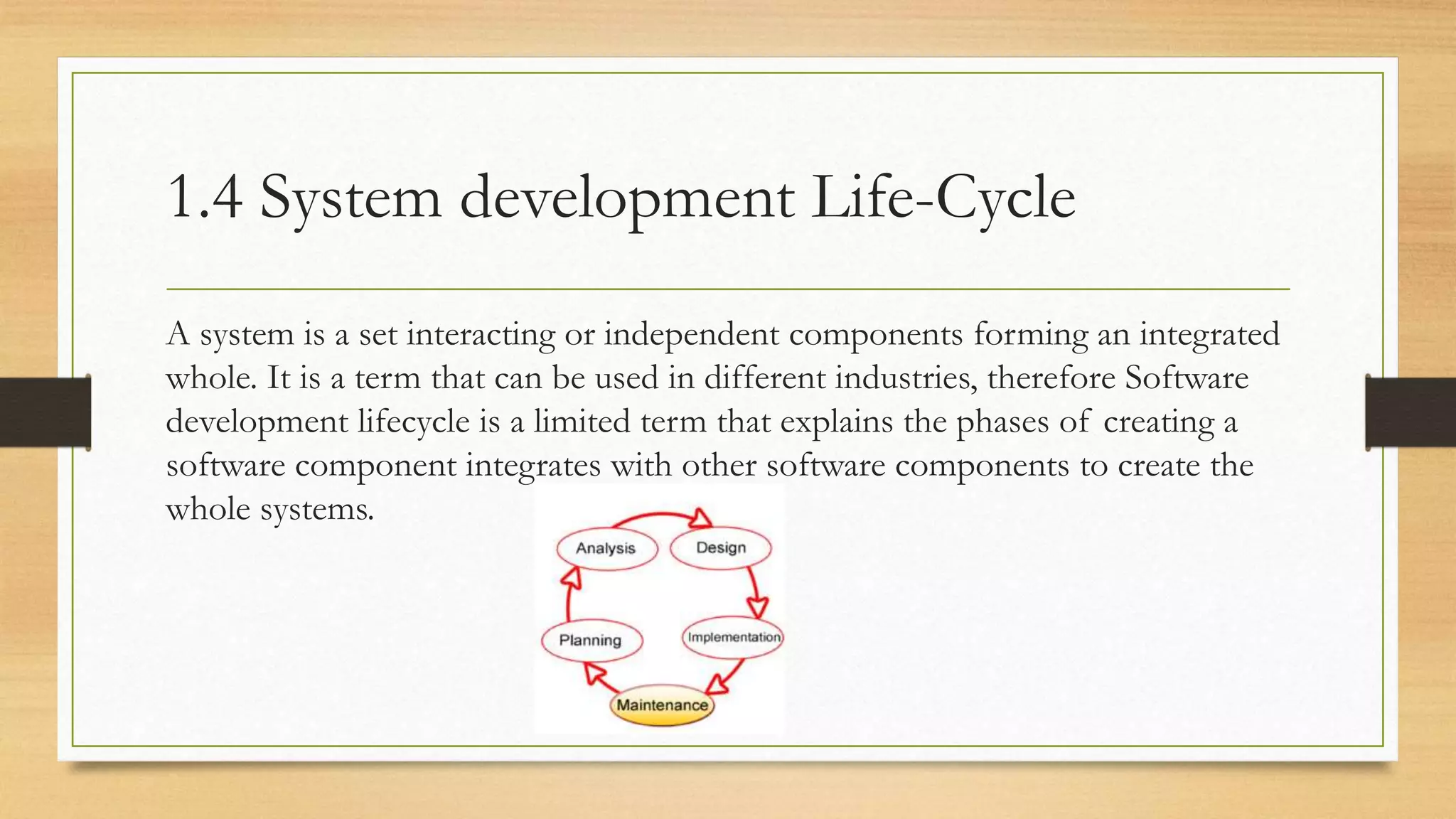 1.4 System development Life-Cycle

A system is a set interacting or independent components forming an integrated whole. It is a term that can be used in different industries, therefore Software development lifecycle is a limited term that explains the phases of creating a software component integrates with other software components to create the whole systems.

Analysis
Design
Implementation
Maintenance
Planning